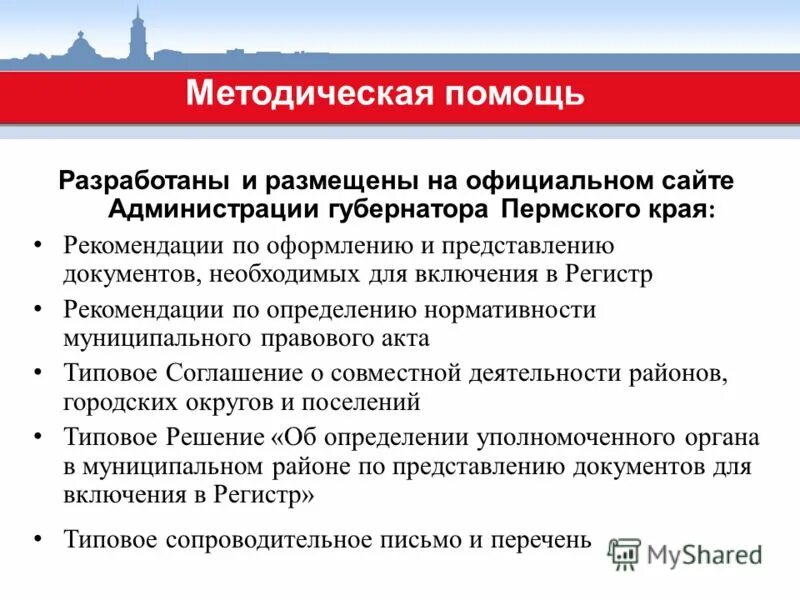 Методическая помощь

Разработаны и размещены на официальном сайте Администрации губернатора Пермского края:

• Рекомендации по оформлению и представлению документов, необходимых для включения в Регистр

• Рекомендации по определению нормативности муниципального правового акта

• Типовое Соглашение о совместной деятельности районов, городских округов и поселений

• Типовое Решение «Об определении уполномоченного органа в муниципальном районе по представлению документов для включения в Регистр»

• Типовое сопроводительное письмо и перечень

MyShared